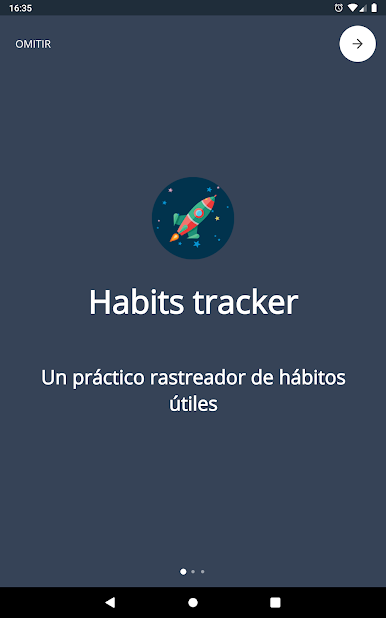 16:35

OMITIR

Habits tracker

Un práctico rastreador de hábitos útiles